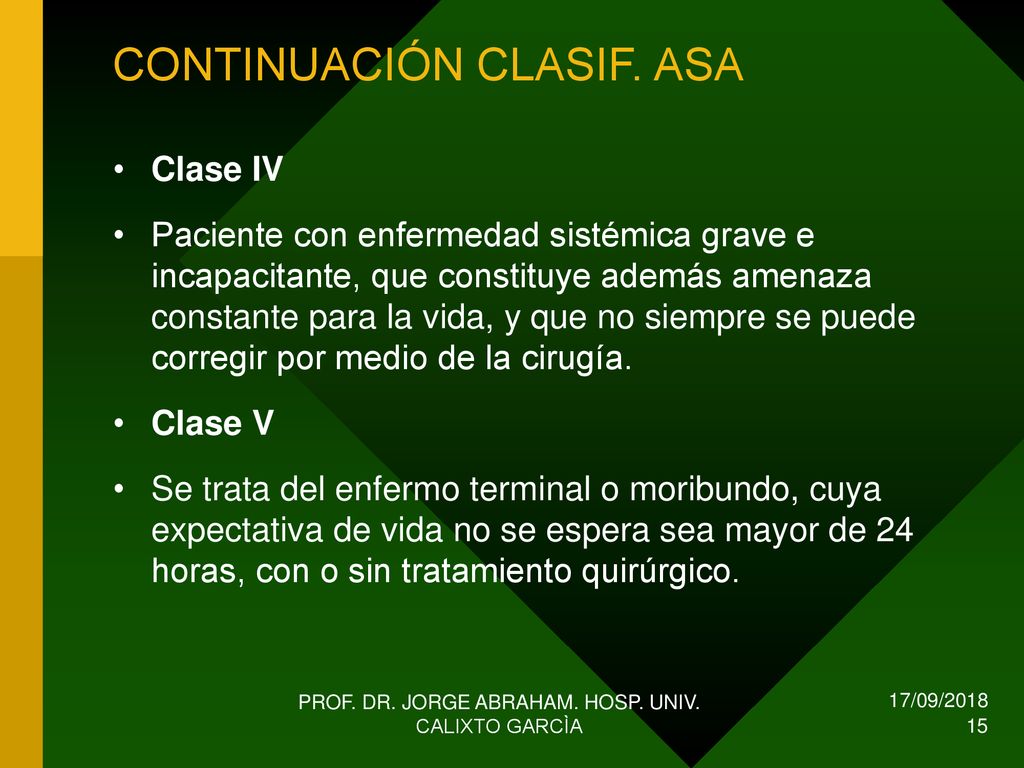 CONTINUACIÓN CLASIF. ASA

• Clase IV

• Paciente con enfermedad sistémica grave e incapacitante, que constituye además amenaza constante para la vida, y que no siempre se puede corregir por medio de la cirugía.

• Clase V

• Se trata del enfermo terminal o moribundo, cuya expectativa de vida no se espera sea mayor de 24 horas, con o sin tratamiento quirúrgico.

PROF. DR. JORGE ABRAHAM. HOSP. UNIV. CALIXTO GARCÌA

17/09/2018
15